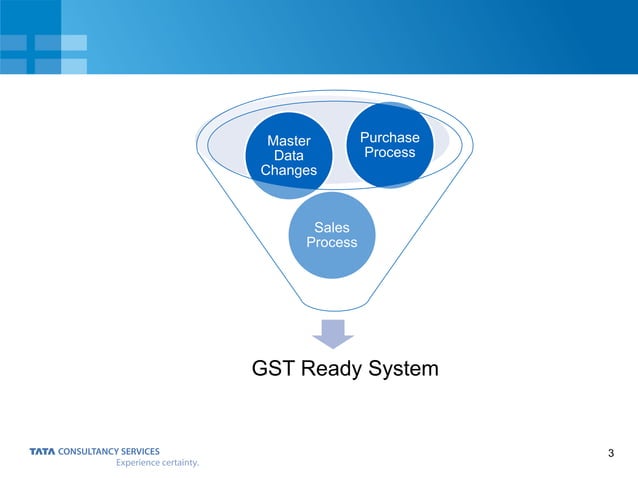 Master Data Changes

Purchase Process

Sales Process

GST Ready System

TATA CONSULTANCY SERVICES
Experience certainty.

3